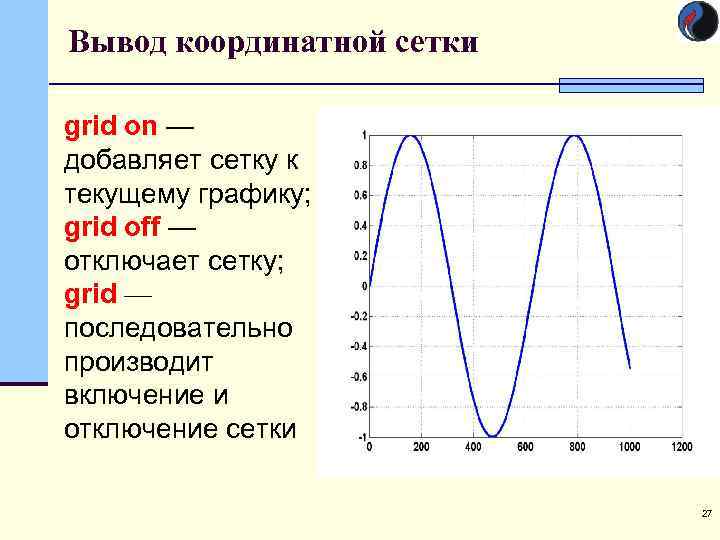 Вывод координатной сетки

grid on — добавляет сетку к текущему графику; grid off — отключает сетку; grid — последовательно производит включение и отключение сетки

1
0.8
0.6
0.4
0.2
0
-0.2
-0.4
-0.6
-0.8
-1
0 200 400 600 800 1000 1200

27